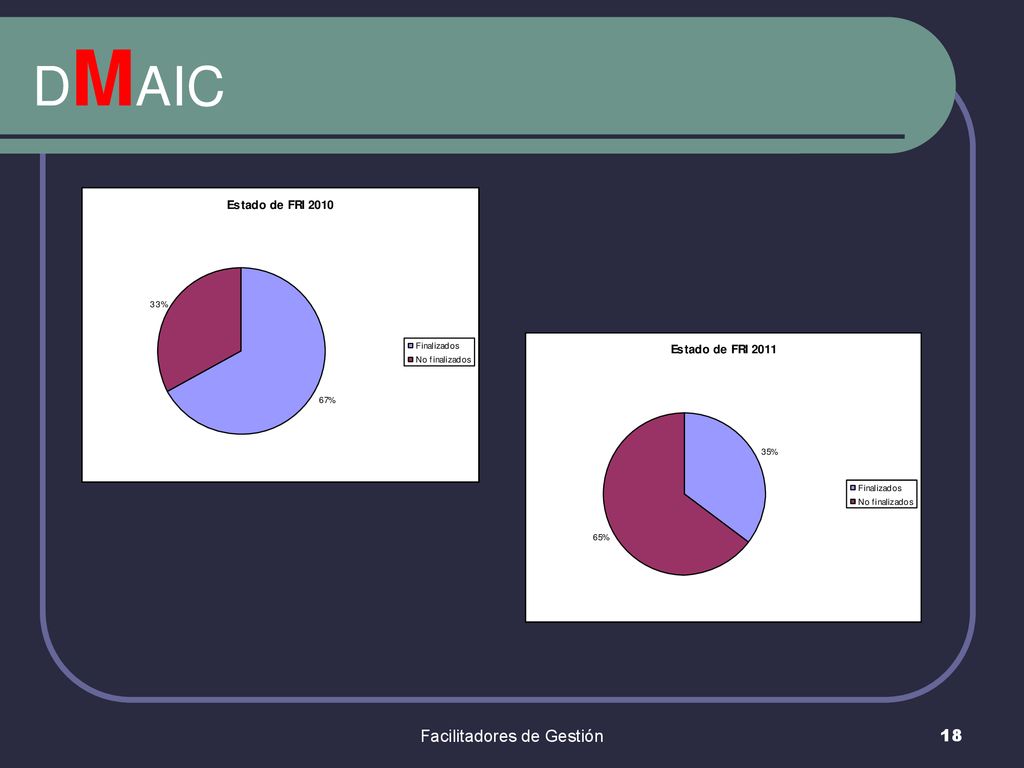 DMAIC

Estado de FRI 2010

33%

67%

Finalizados
No finalizados

Estado de FRI 2011

35%

65%

Finalizados
No finalizados

Facilitadores de Gestión

18